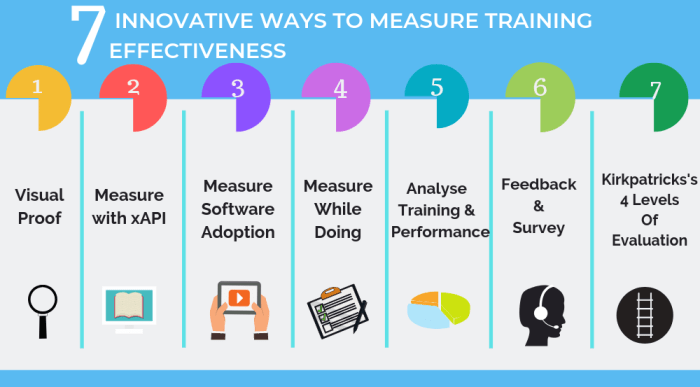 7 INNOVATIVE WAYS TO MEASURE TRAINING EFFECTIVENESS

1

Visual Proof

2

Measure with xAPI

3

Measure Software Adoption

4

Measure While Doing

5

Analyse Training & Performance

6

Feedback & Survey

7

Kirkpatricks's 4 Levels Of Evaluation